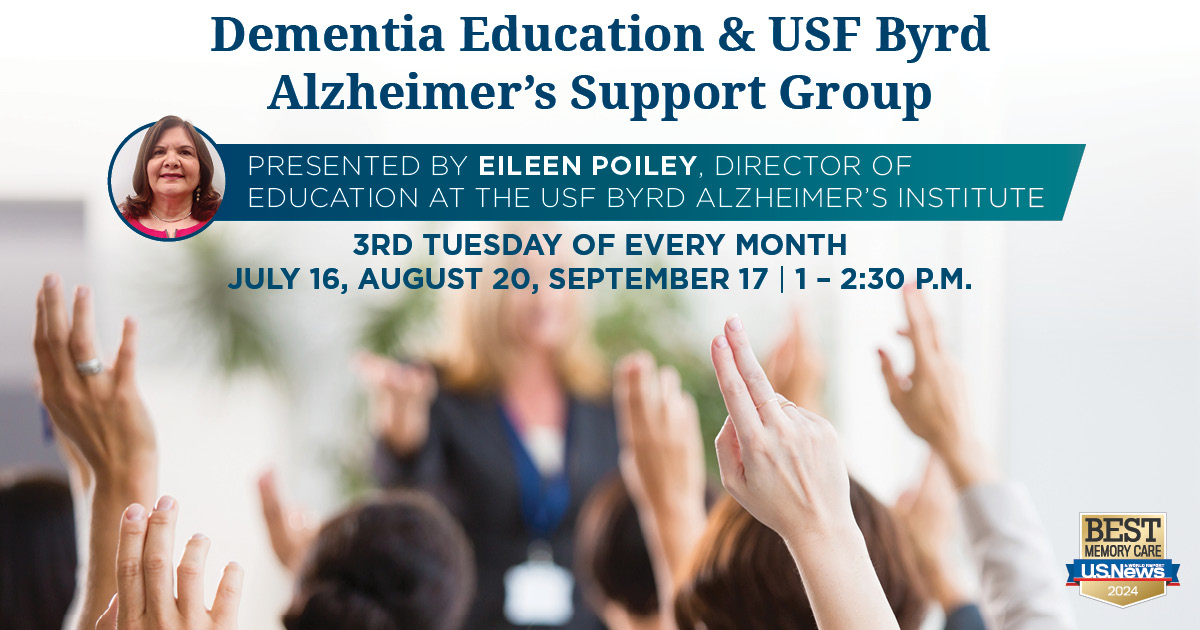 Dementia Education & USF Byrd Alzheimer's Support Group

PRESENTED BY EILEEN POILEY, DIRECTOR OF EDUCATION AT THE USF BYRD ALZHEIMER'S INSTITUTE

3RD TUESDAY OF EVERY MONTH
JULY 16, AUGUST 20, SEPTEMBER 17 | 1 – 2:30 P.M.

BEST
MEMORY CARE
U.S.News & WORLD REPORT
2024